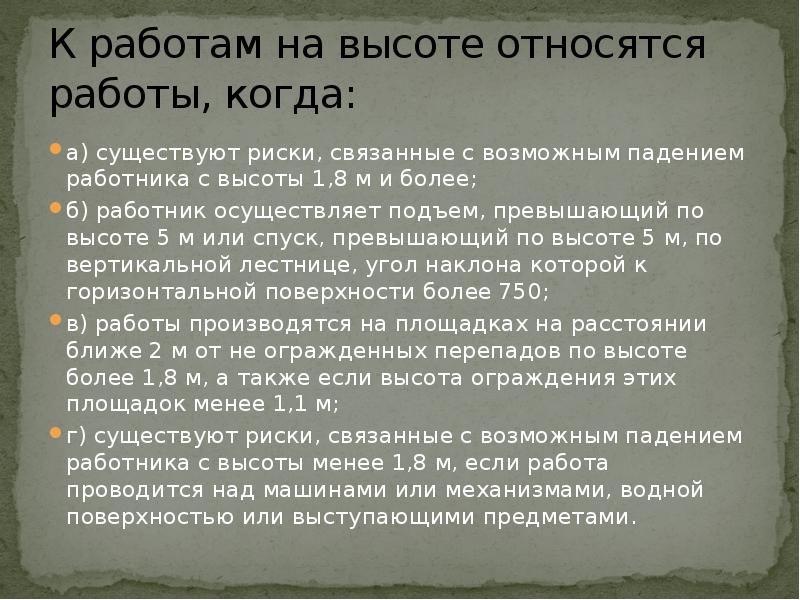 К работам на высоте относятся работы, когда:

а) существуют риски, связанные с возможным падением работника с высоты 1,8 м и более;

б) работник осуществляет подъем, превышающий по высоте 5 м или спуск, превышающий по высоте 5 м, по вертикальной лестнице, угол наклона которой к горизонтальной поверхности более 750;

в) работы производятся на площадках на расстоянии ближе 2 м от не огражденных перепадов по высоте более 1,8 м, а также если высота ограждения этих площадок менее 1,1 м;

г) существуют риски, связанные с возможным падением работника с высоты менее 1,8 м, если работа проводится над машинами или механизмами, водной поверхностью или выступающими предметами.